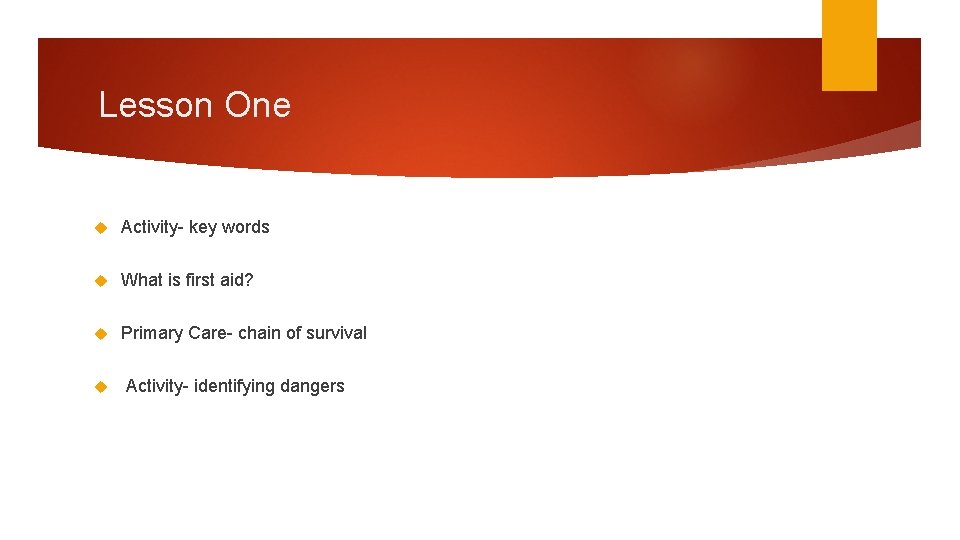 Lesson One

Activity- key words

What is first aid?

Primary Care- chain of survival

Activity- identifying dangers